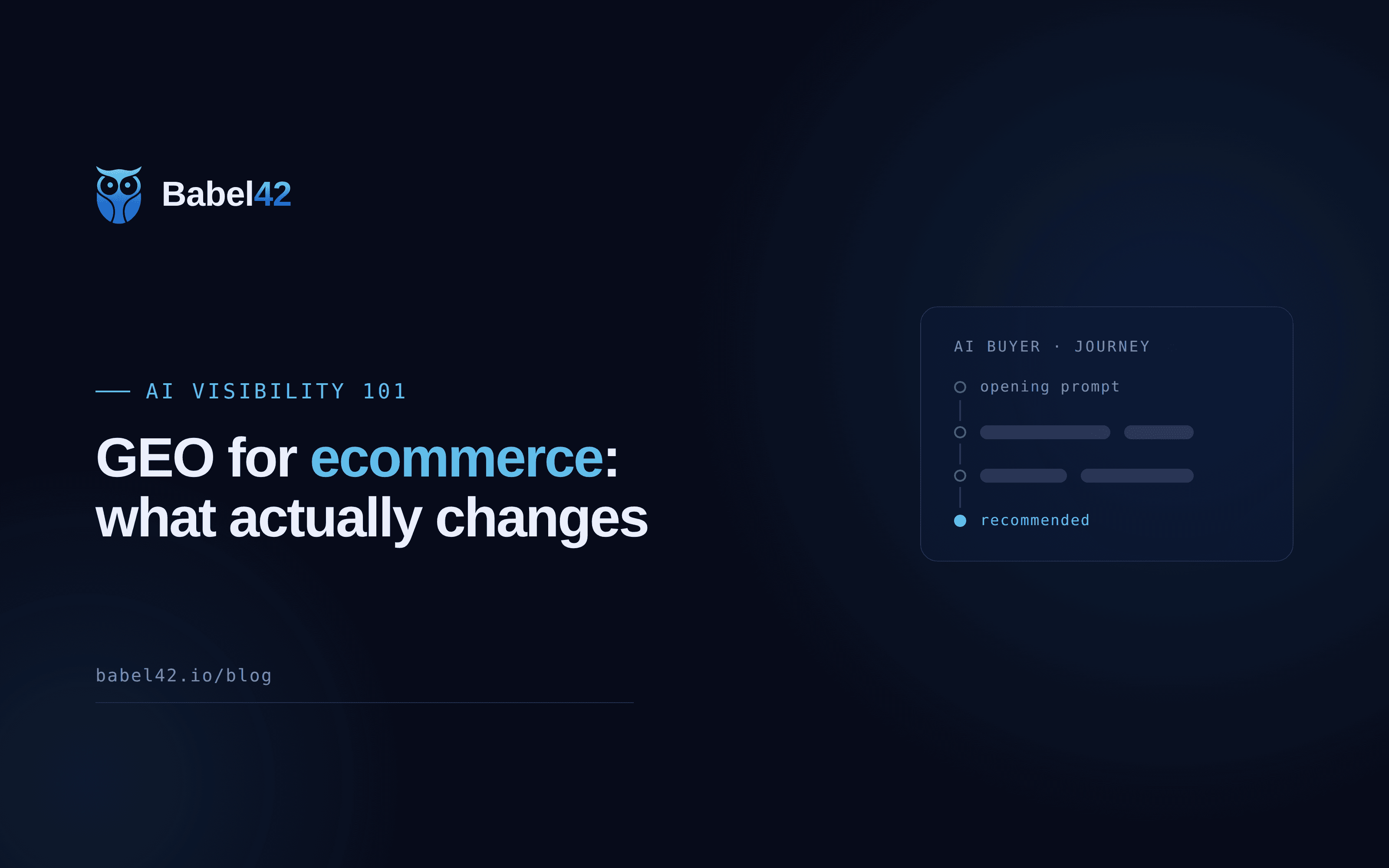 Babel42

AI VISIBILITY 101

GEO for ecommerce: what actually changes

babel42.io/blog

AI BUYER · JOURNEY

opening prompt

recommended